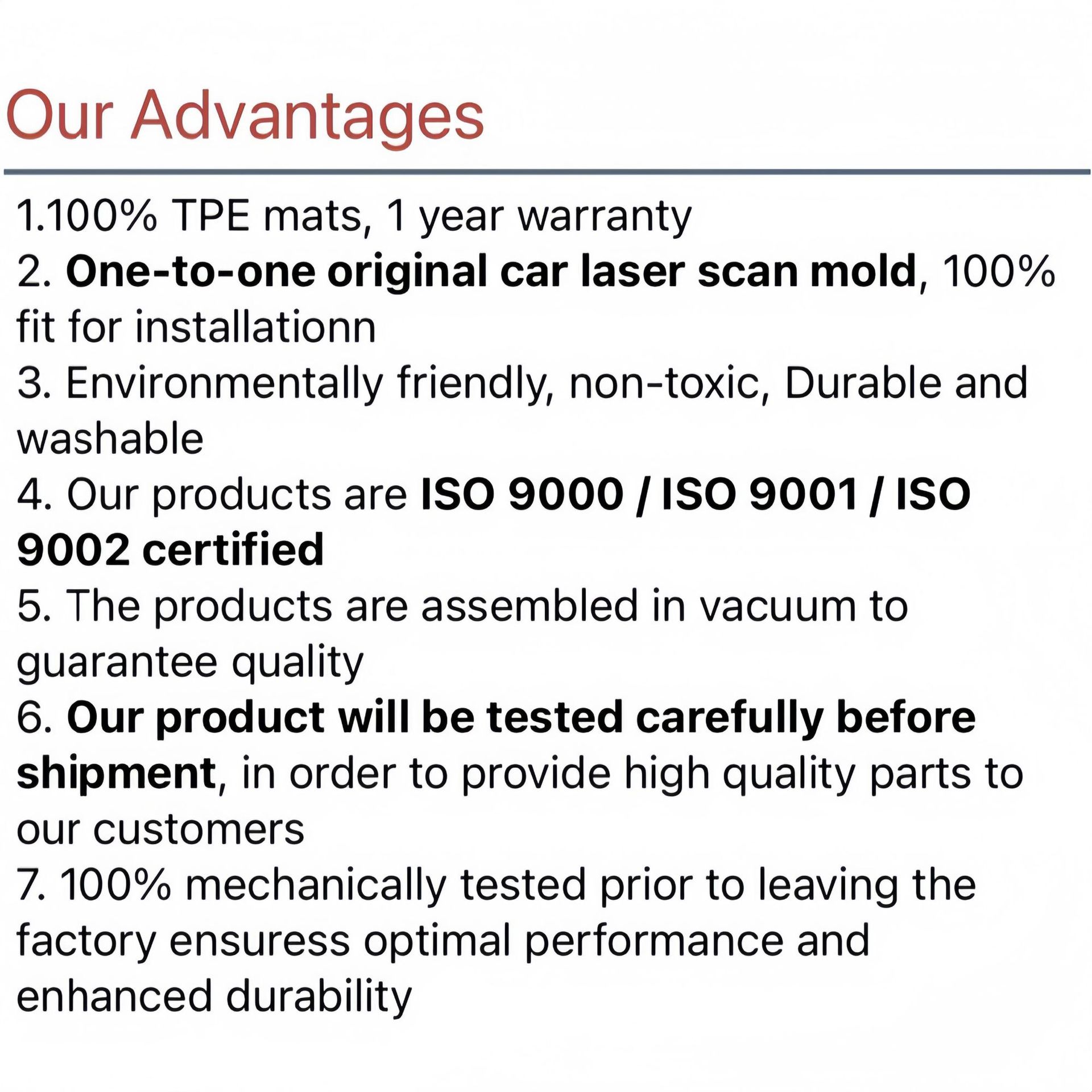 Our Advantages

1.100% TPE mats, 1 year warranty
2. One-to-one original car laser scan mold, 100% fit for installationn
3. Environmentally friendly, non-toxic, Durable and washable
4. Our products are ISO 9000 / ISO 9001 / ISO 9002 certified
5. The products are assembled in vacuum to guarantee quality
6. Our product will be tested carefully before shipment, in order to provide high quality parts to our customers
7. 100% mechanically tested prior to leaving the factory ensuress optimal performance and enhanced durability